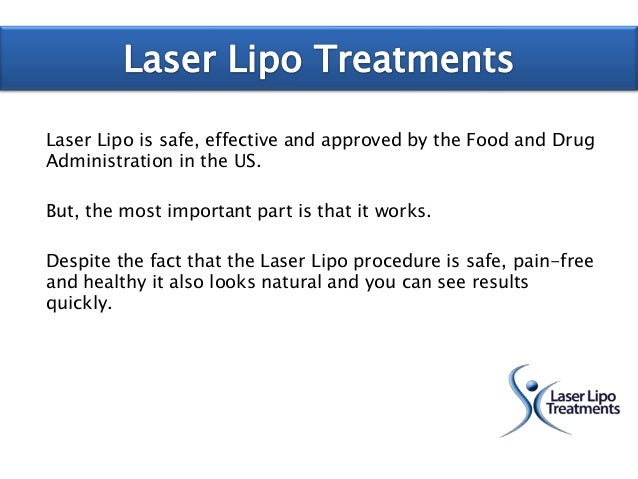 Laser Lipo Treatments

Laser Lipo is safe, effective and approved by the Food and Drug Administration in the US.

But, the most important part is that it works.

Despite the fact that the Laser Lipo procedure is safe, pain-free and healthy it also looks natural and you can see results quickly.

Laser Lipo Treatments